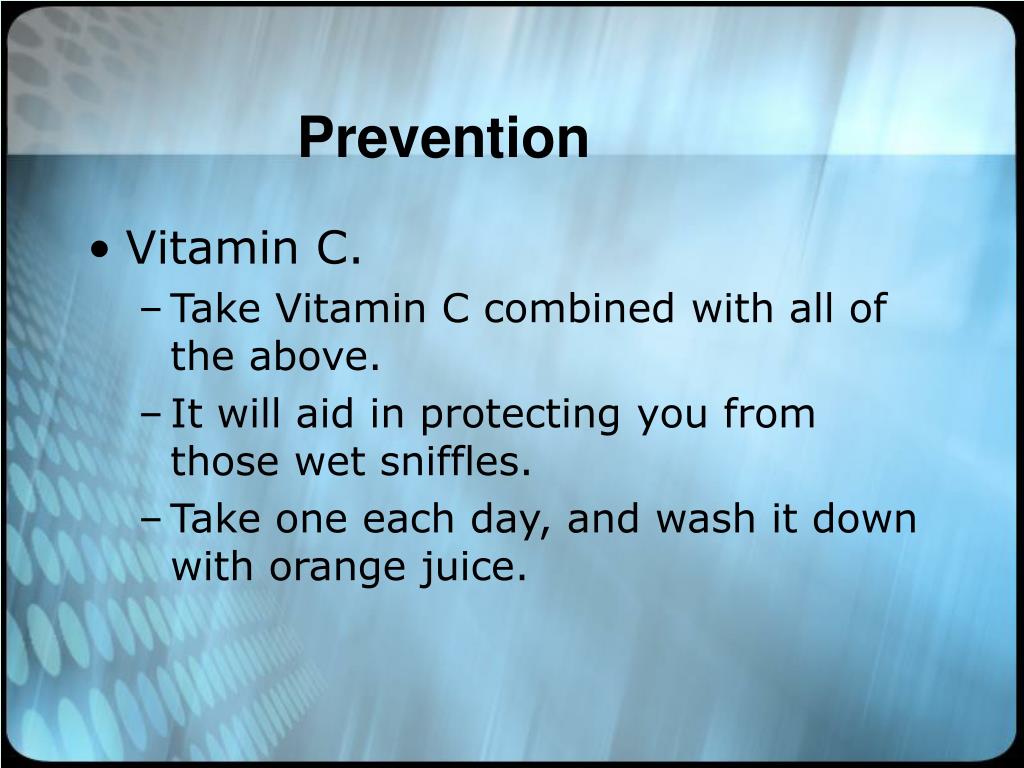 Prevention

• Vitamin C.
– Take Vitamin C combined with all of the above.
– It will aid in protecting you from those wet sniffles.
– Take one each day, and wash it down with orange juice.